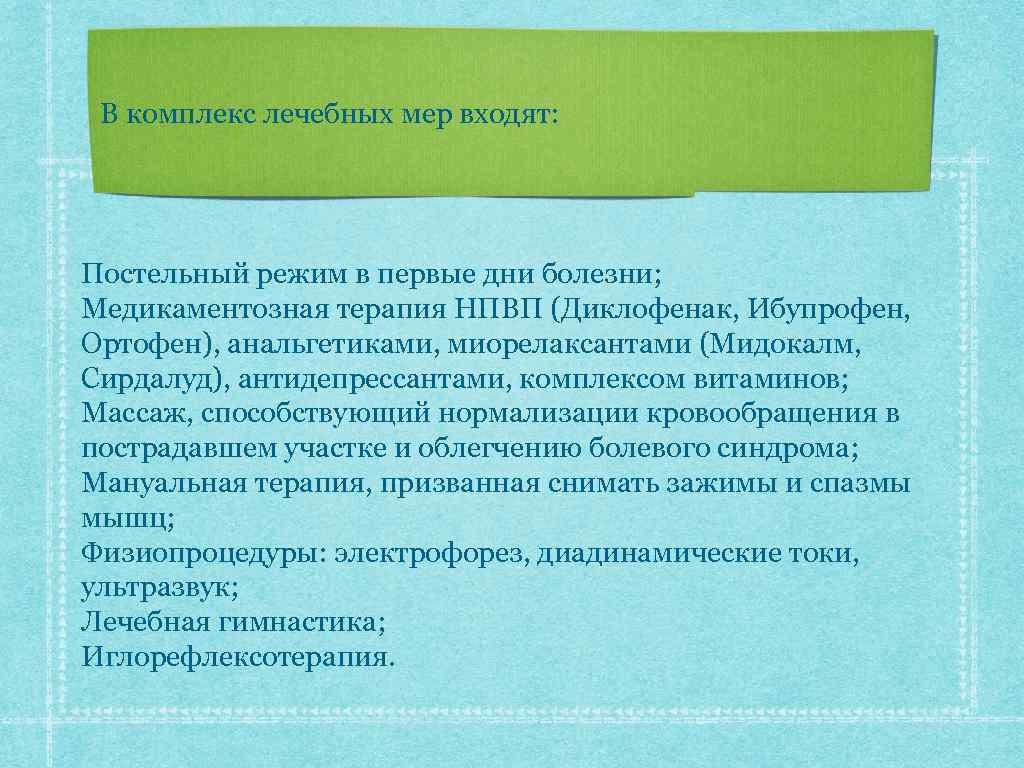 В комплекс лечебных мер входят:

Постельный режим в первые дни болезни;
Медикаментозная терапия НПВП (Диклофенак, Ибупрофен, Ортофен), анальгетиками, миорелаксантами (Мидокалм, Сирдалуд), антидепрессантами, комплексом витаминов;
Массаж, способствующий нормализации кровообращения в пострадавшем участке и облегчению болевого синдрома;
Мануальная терапия, призванная снимать зажимы и спазмы мышц;
Физиопроцедуры: электрофорез, диадинамические токи, ультразвук;
Лечебная гимнастика;
Иглорефлексотерапия.